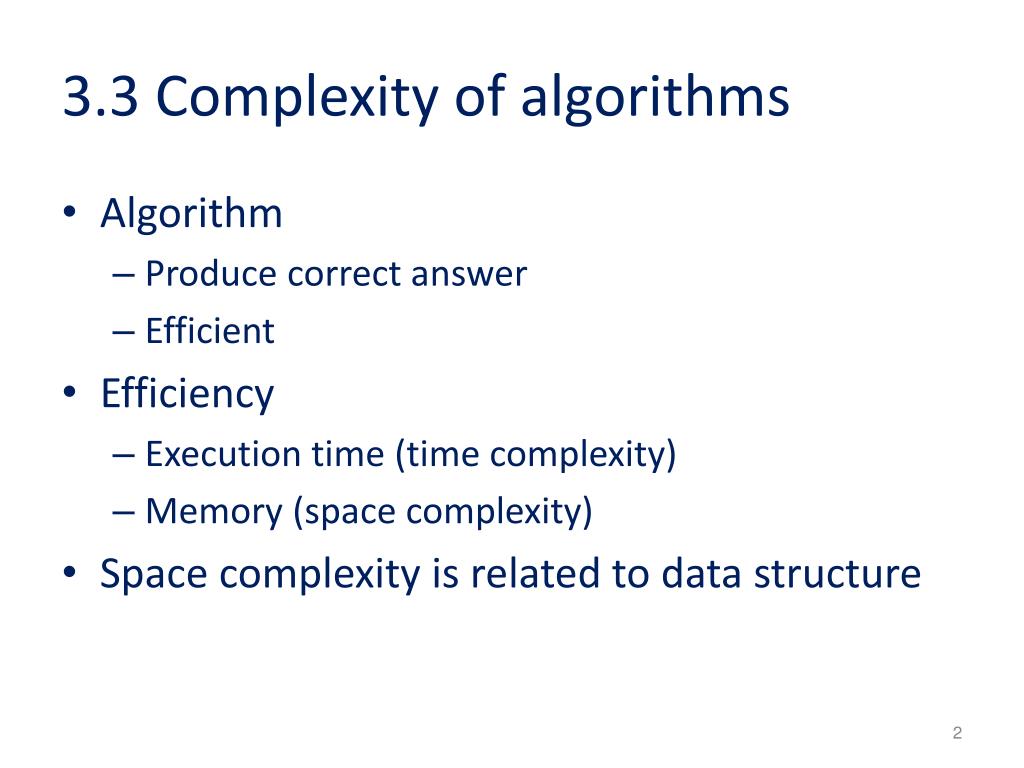 3.3 Complexity of algorithms

• Algorithm
– Produce correct answer
– Efficient
• Efficiency
– Execution time (time complexity)
– Memory (space complexity)
• Space complexity is related to data structure

2